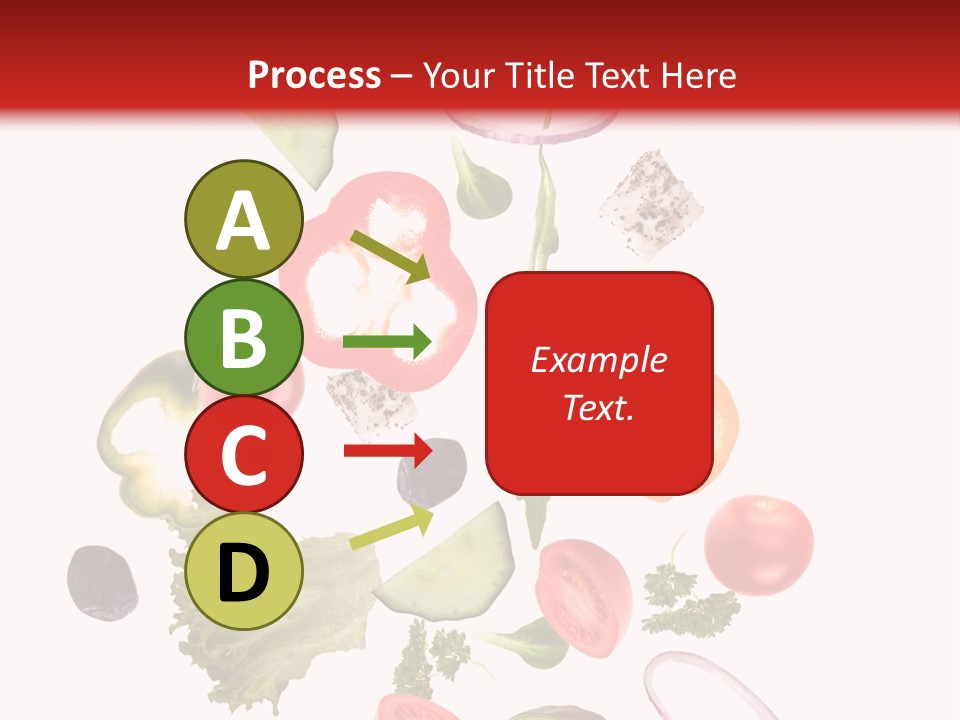 Process – Your Title Text Here

A

B

C

D

Example Text.